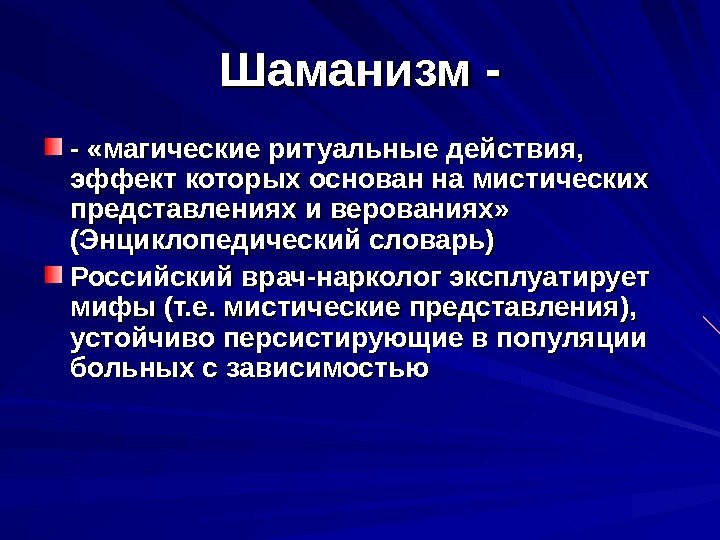 Шаманизм -

- «магические ритуальные действия, эффект которых основан на мистических представлениях и верованиях» (Энциклопедический словарь)

Российский врач-нарколог эксплуатирует мифы (т.е. мистические представления), устойчиво персистирующие в популяции больных с зависимостью